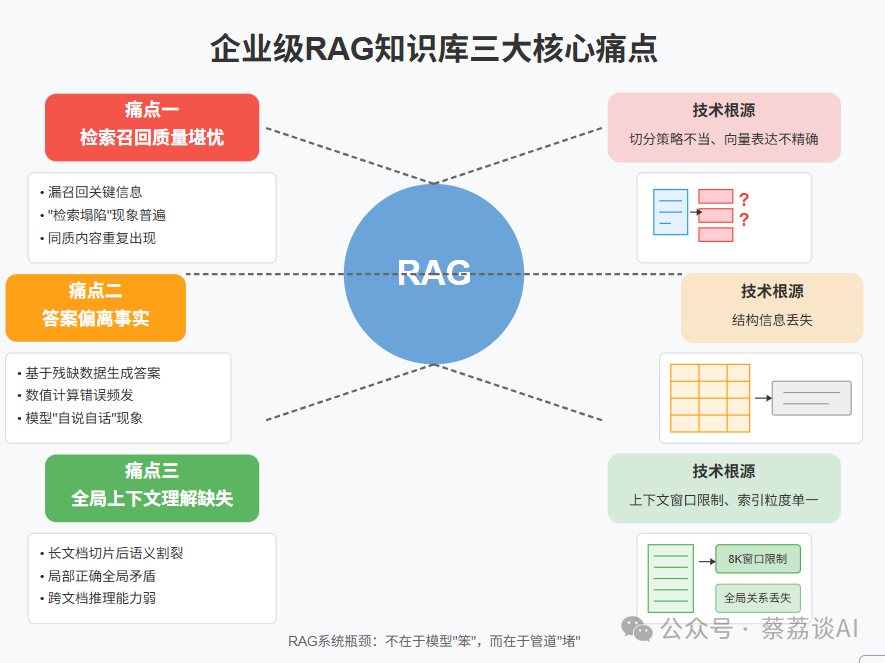 企业级RAG知识库三大核心痛点

痛点一
检索召回质量堪忧

• 漏召回关键信息
• "检索塌陷"现象普遍
• 同质内容重复出现

痛点二
答案偏离事实

• 基于残缺数据生成答案
• 数值计算错误频发
• 模型"自说自话"现象

痛点三
全局上下文理解缺失

• 长文档切片后语义割裂
• 局部正确全局矛盾
• 跨文档推理能力弱

RAG

技术根源
切分策略不当、向量表达不精确

?
?

技术根源
结构信息丢失

技术根源
上下文窗口限制、索引粒度单一

8K窗口限制
全局关系丢失

RAG系统瓶颈：不在于模型"笨"，而在于管道"堵"

公众号 · 蔡荔谈AI